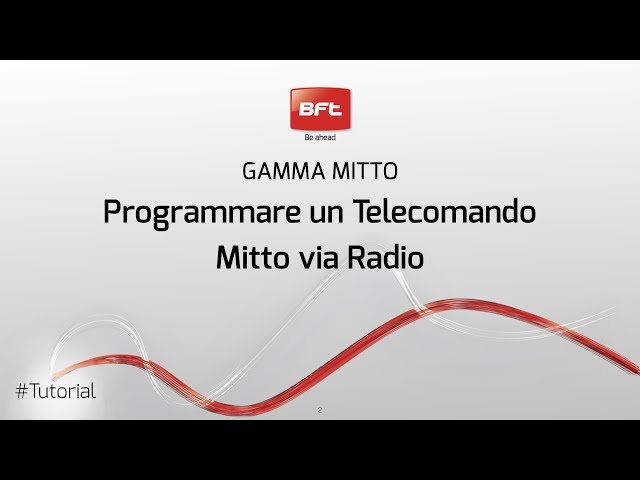 BFT
Be ahead

GAMMA MITTO

Programmare un Telecomando Mitto via Radio

#Tutorial

2